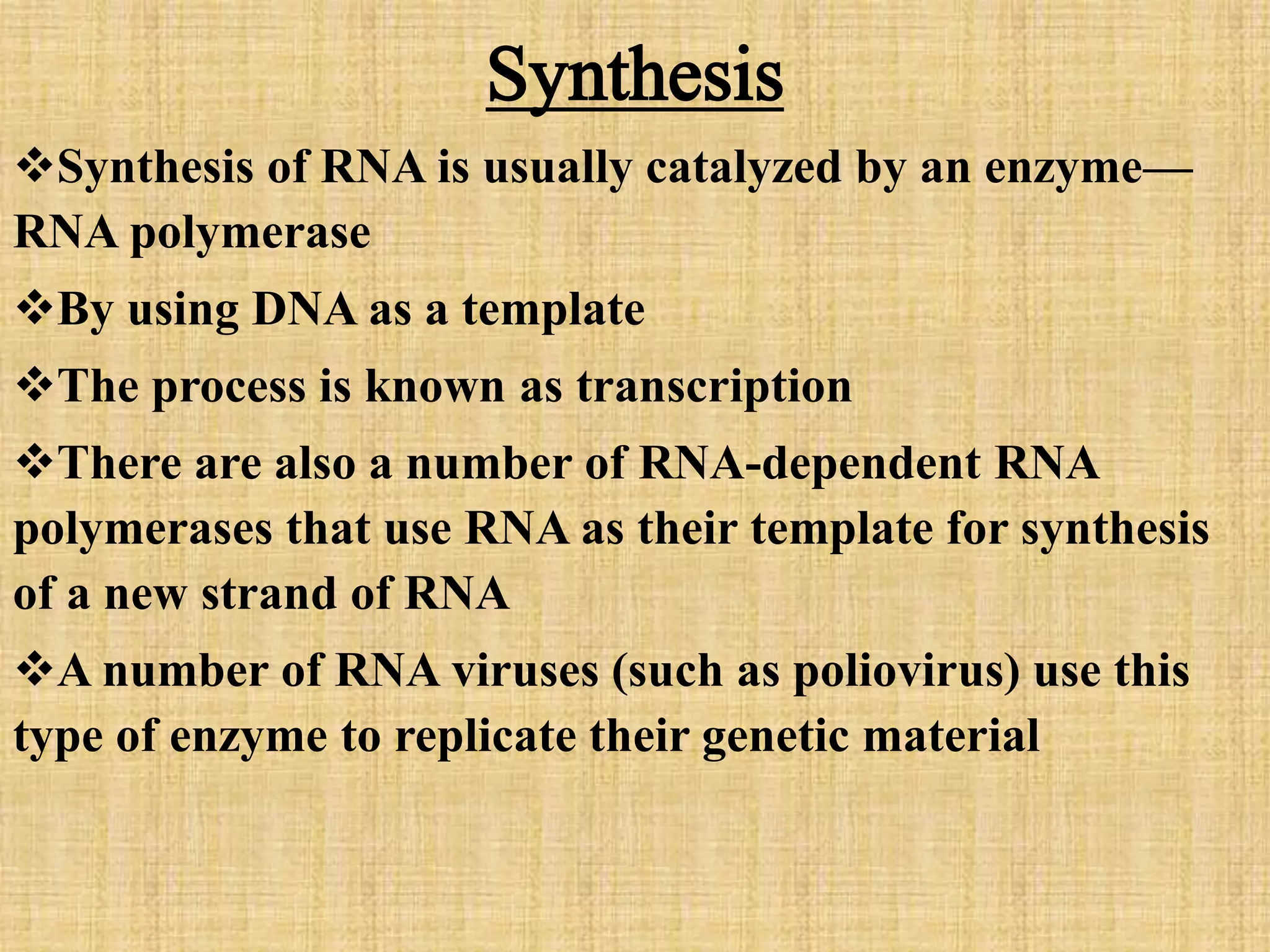 Synthesis

❖Synthesis of RNA is usually catalyzed by an enzyme—RNA polymerase

❖By using DNA as a template

❖The process is known as transcription

❖There are also a number of RNA-dependent RNA polymerases that use RNA as their template for synthesis of a new strand of RNA

❖A number of RNA viruses (such as poliovirus) use this type of enzyme to replicate their genetic material